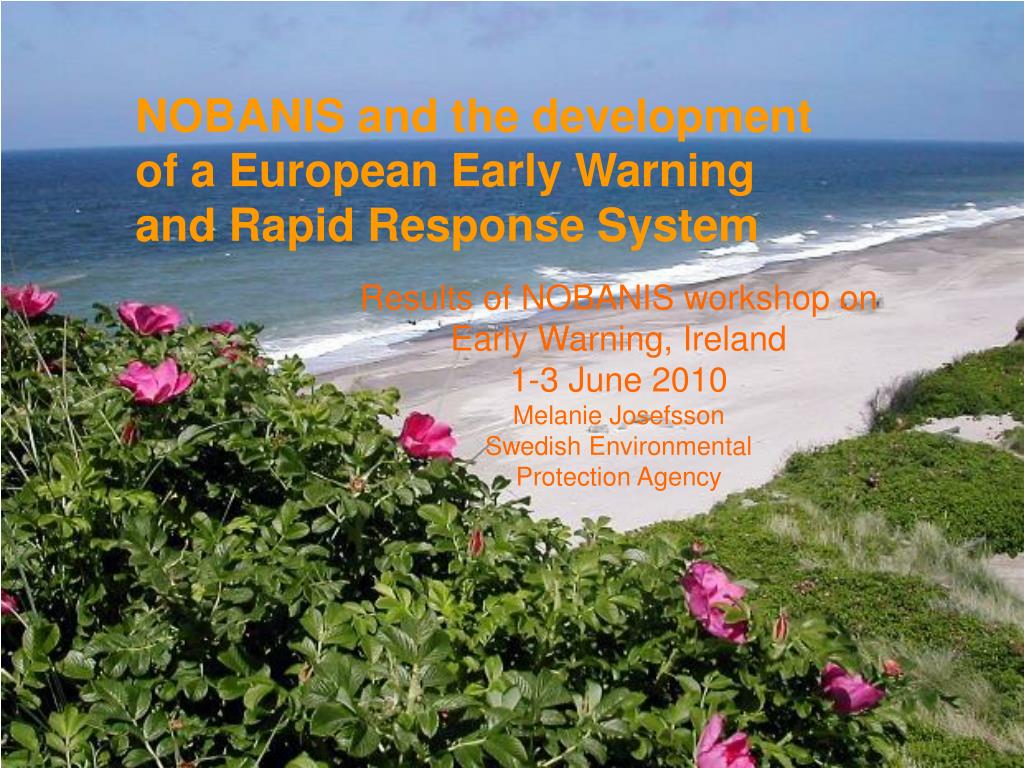 NOBANIS and the development of a European Early Warning and Rapid Response System

Results of NOBANIS workshop on Early Warning, Ireland
1-3 June 2010
Melanie Josefsson
Swedish Environmental Protection Agency